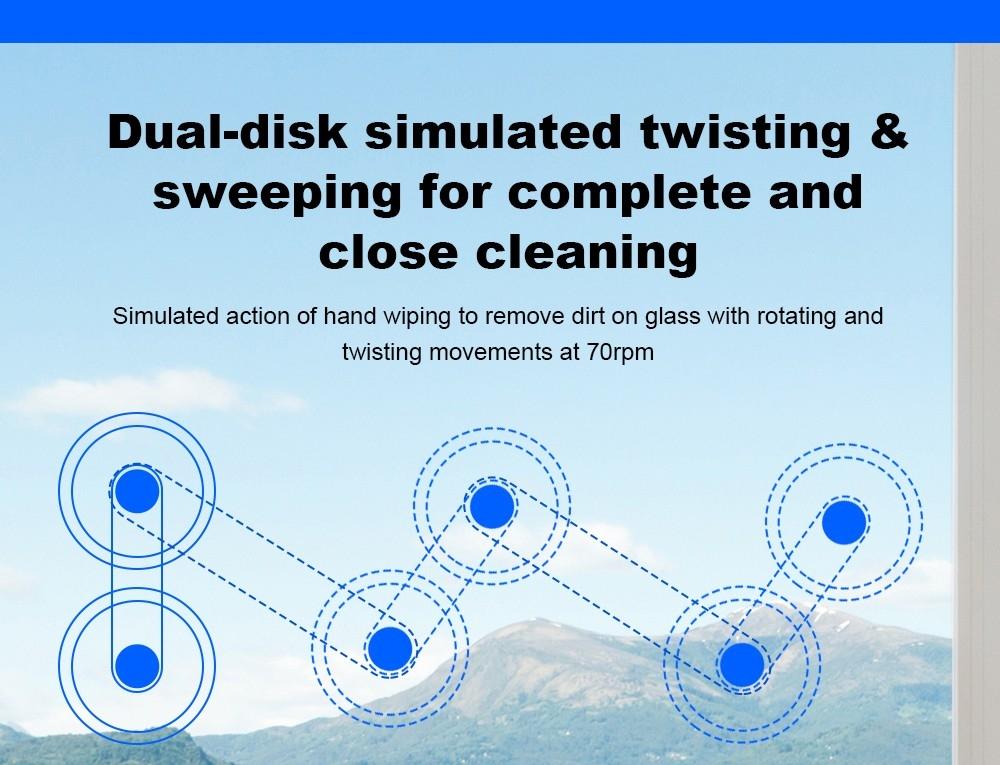 Dual-disk simulated twisting & sweeping for complete and close cleaning

Simulated action of hand wiping to remove dirt on glass with rotating and twisting movements at 70rpm